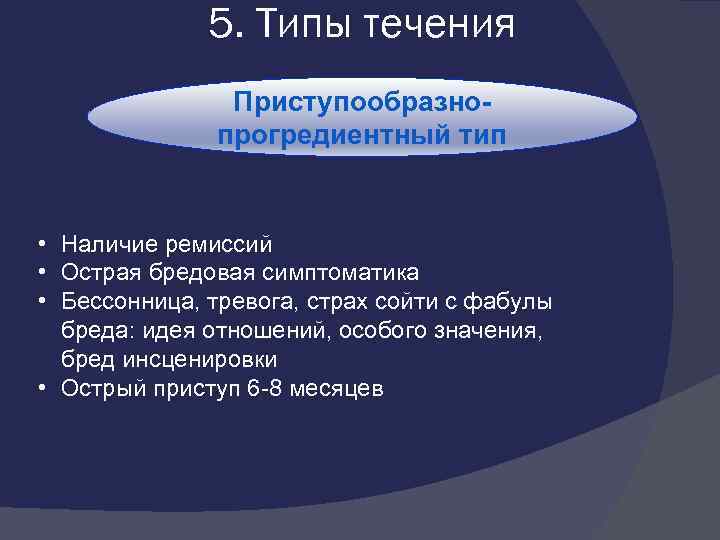 5. Типы течения

Приступообразно-прогредиентный тип

• Наличие ремиссий
• Острая бредовая симптоматика
• Бессонница, тревога, страх сойти с фабулы бреда: идея отношений, особого значения, бред инсценировки
• Острый приступ 6-8 месяцев